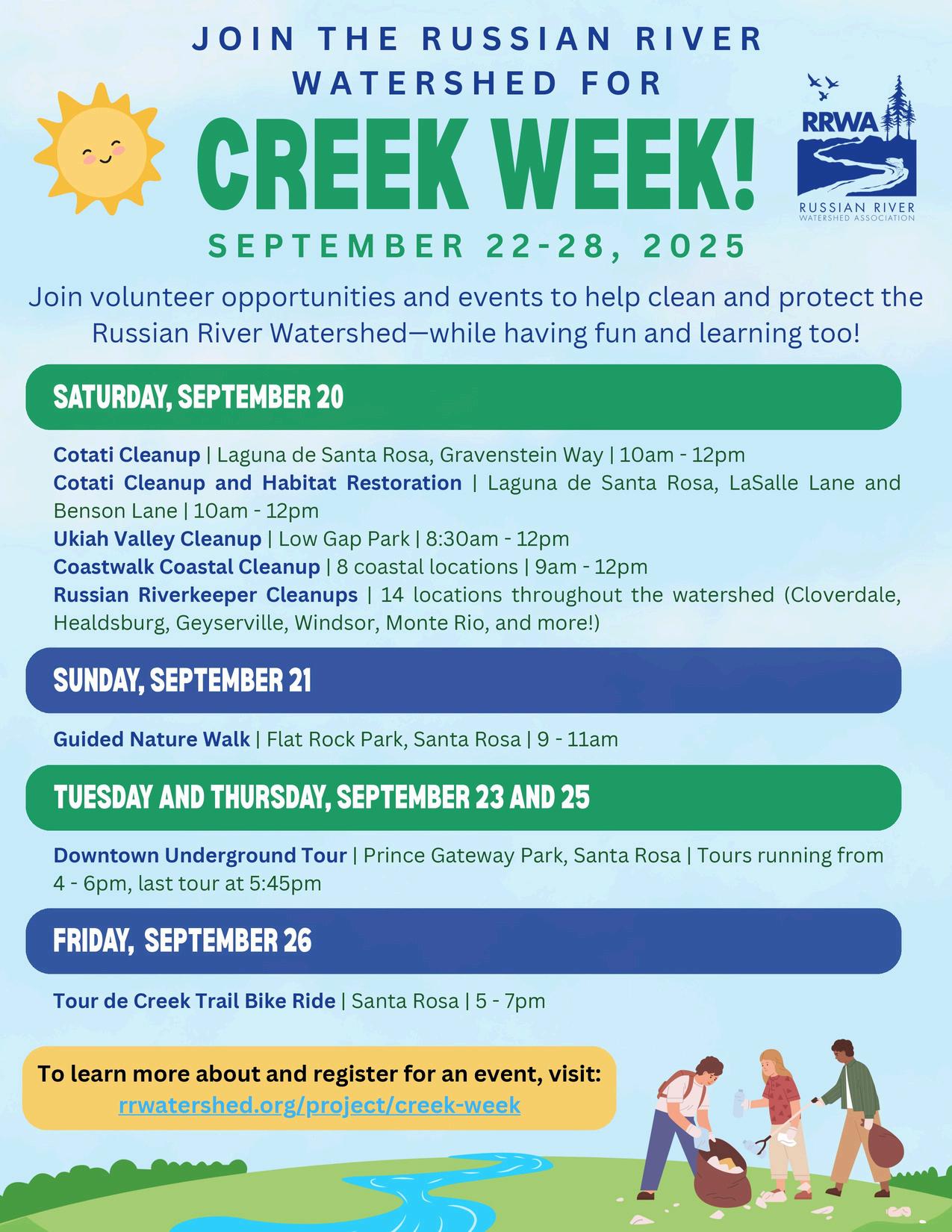 JOIN THE RUSSIAN RIVER WATERSHED FOR

CREEK WEEK!

RRWA
RUSSIAN RIVER
WATERSHED ASSOCIATION

SEPTEMBER 22-28, 2025

Join volunteer opportunities and events to help clean and protect the Russian River Watershed—while having fun and learning too!

SATURDAY, SEPTEMBER 20

Cotati Cleanup | Laguna de Santa Rosa, Gravenstein Way | 10am - 12pm
Cotati Cleanup and Habitat Restoration | Laguna de Santa Rosa, LaSalle Lane and Benson Lane | 10am - 12pm
Ukiah Valley Cleanup | Low Gap Park | 8:30am - 12pm
Coastwalk Coastal Cleanup | 8 coastal locations | 9am - 12pm
Russian Riverkeeper Cleanups | 14 locations throughout the watershed (Cloverdale, Healdsburg, Geyserville, Windsor, Monte Rio, and more!)

SUNDAY, SEPTEMBER 21

Guided Nature Walk | Flat Rock Park, Santa Rosa | 9 - 11am

TUESDAY AND THURSDAY, SEPTEMBER 23 AND 25

Downtown Underground Tour | Prince Gateway Park, Santa Rosa | Tours running from 4 - 6pm, last tour at 5:45pm

FRIDAY, SEPTEMBER 26

Tour de Creek Trail Bike Ride | Santa Rosa | 5 - 7pm

To learn more about and register for an event, visit:
rrwatershed.org/project/creek-week